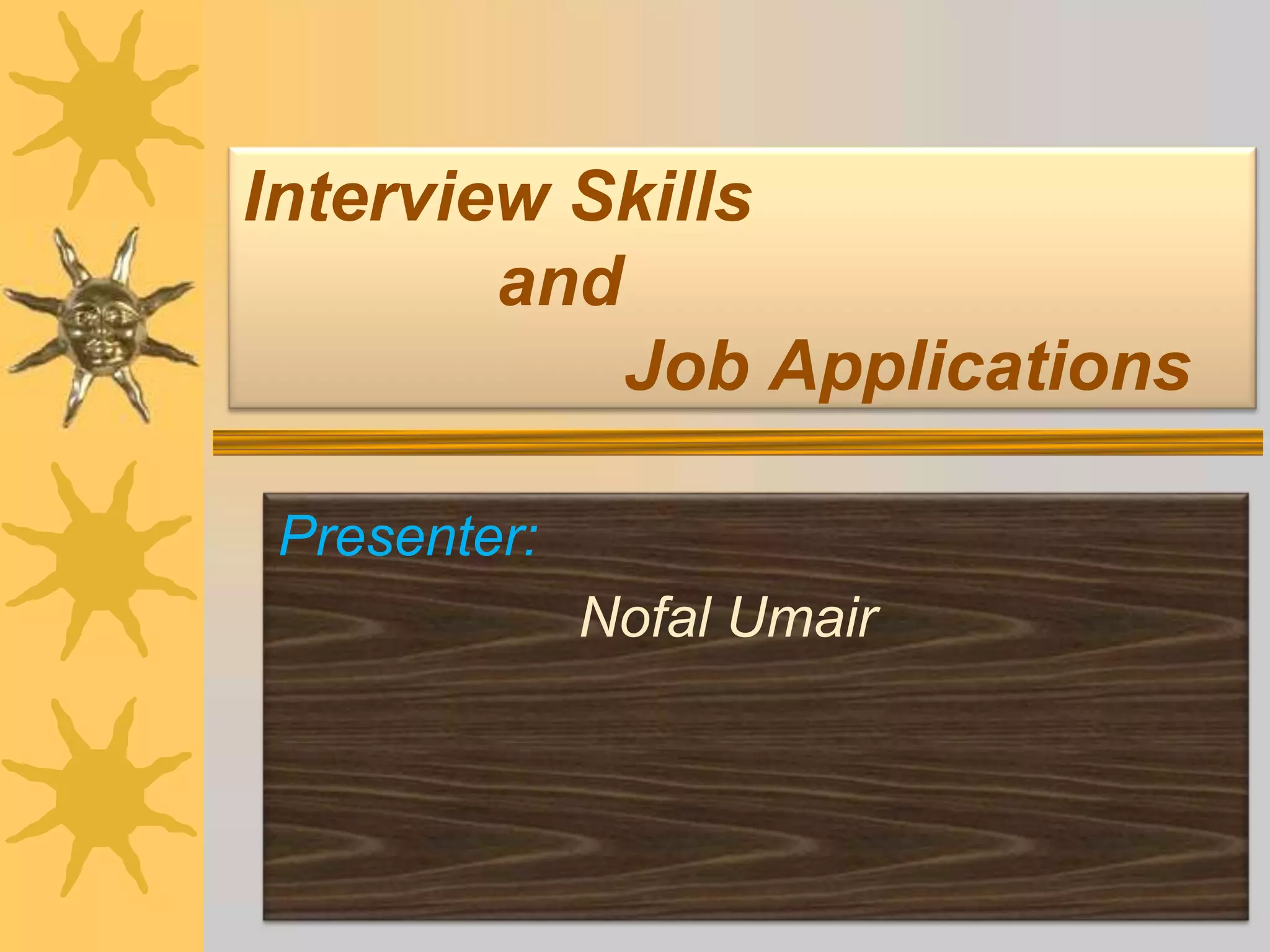 Interview Skills
and
Job Applications

Presenter:
Nofal Umair